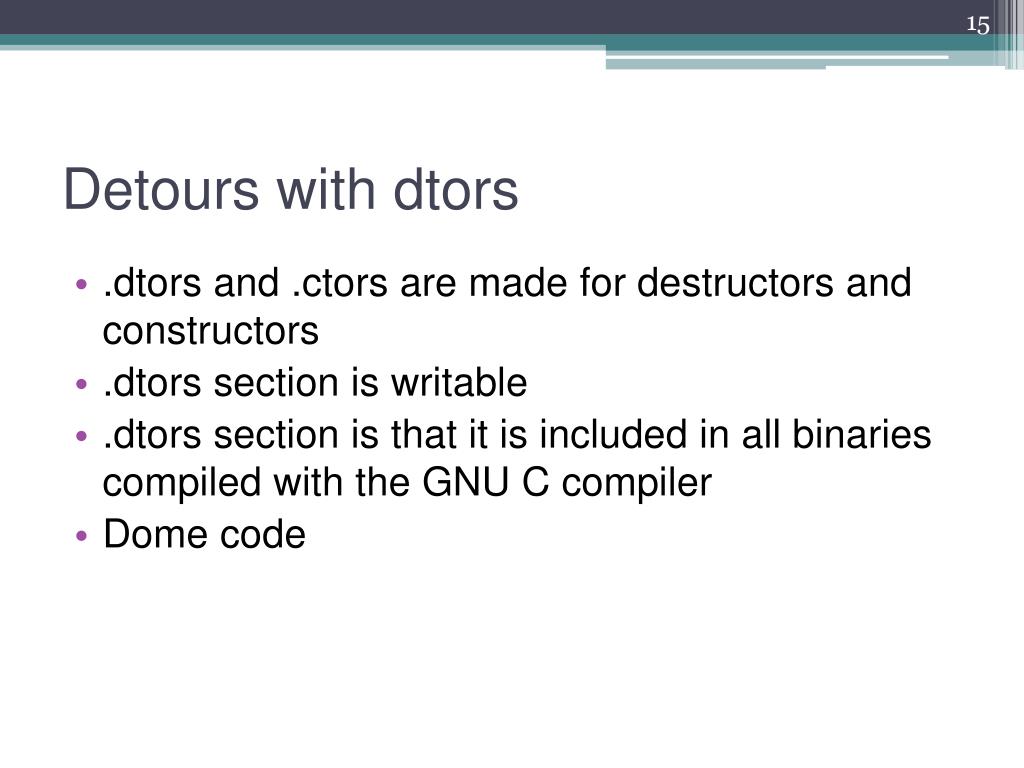 15

Detours with dtors

• .dtors and .ctors are made for destructors and constructors
• .dtors section is writable
• .dtors section is that it is included in all binaries compiled with the GNU C compiler
• Dome code